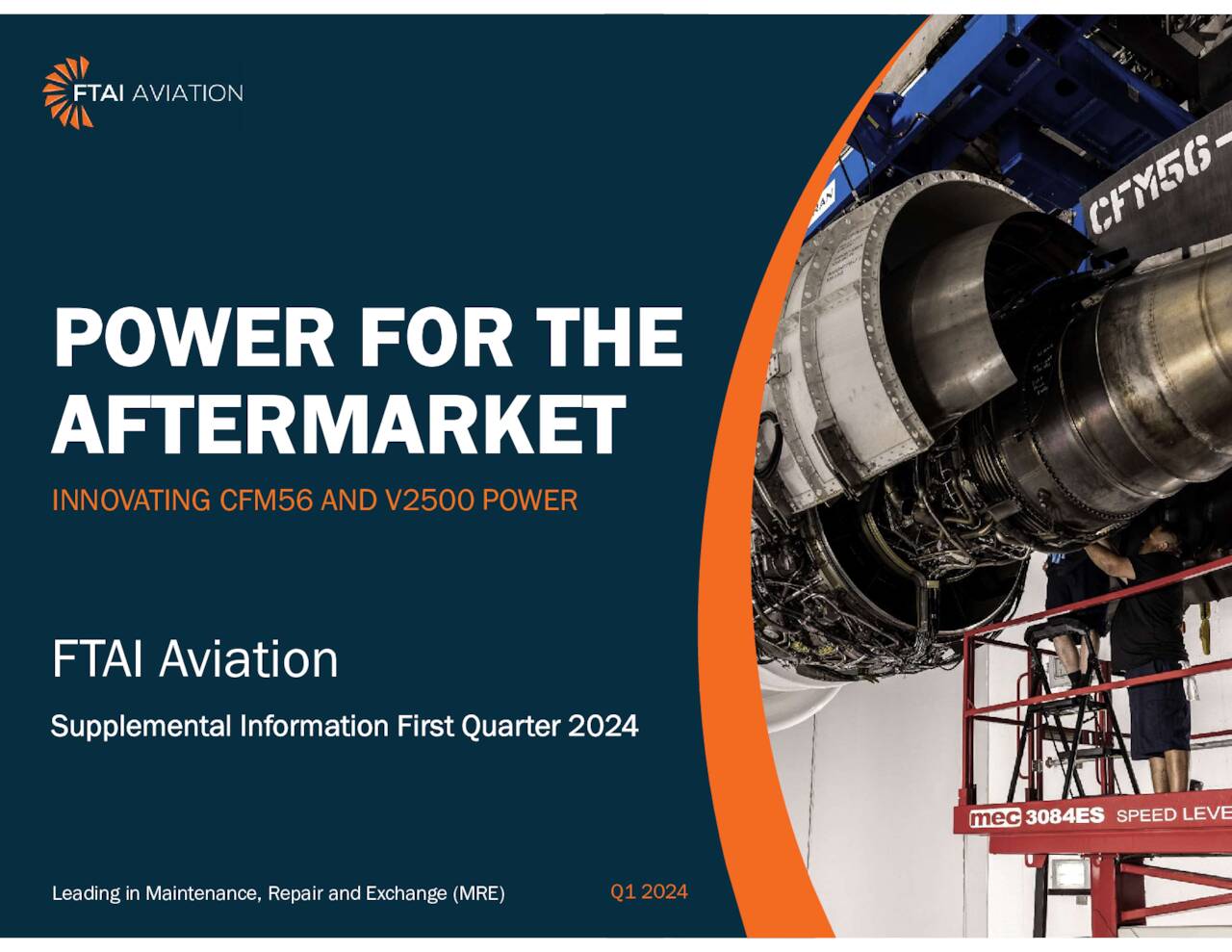 FTAI AVIATION

POWER FOR THE AFTERMARKET

INNOVATING CFM56 AND V2500 POWER

FTAI Aviation

Supplemental Information First Quarter 2024

Leading in Maintenance, Repair and Exchange (MRE)

Q1 2024

CFM56-

mec 3084ES SPEED LEVE